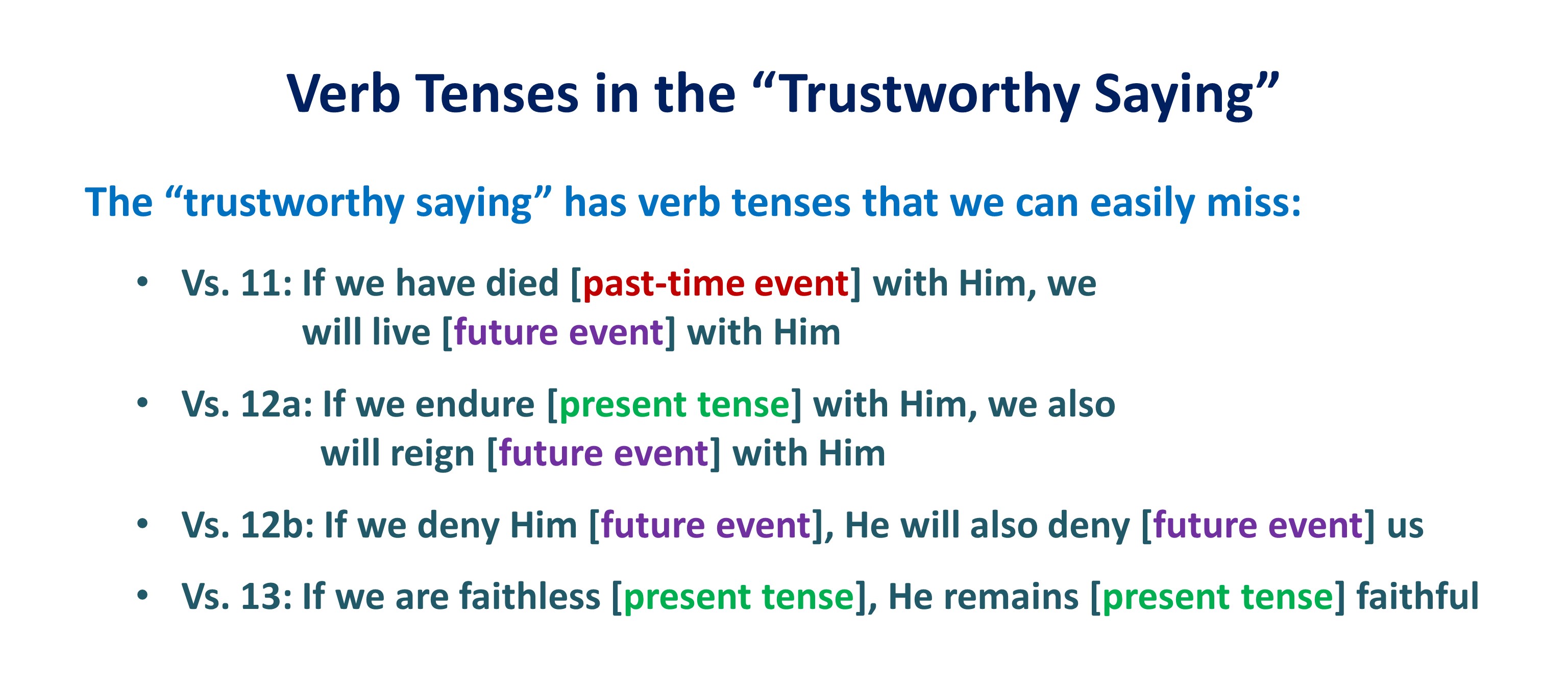 Verb Tenses in the “Trustworthy Saying”

The “trustworthy saying” has verb tenses that we can easily miss:

• Vs. 11: If we have died [past-time event] with Him, we will live [future event] with Him

• Vs. 12a: If we endure [present tense] with Him, we also will reign [future event] with Him

• Vs. 12b: If we deny Him [future event], He will also deny [future event] us

• Vs. 13: If we are faithless [present tense], He remains [present tense] faithful